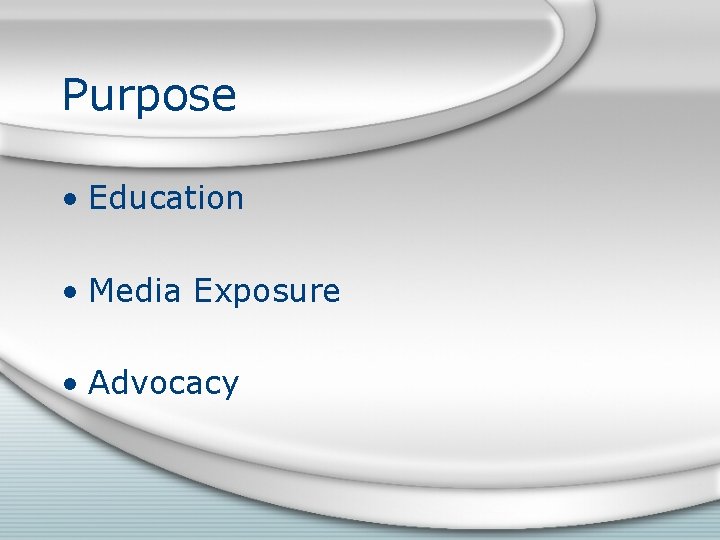 Purpose

• Education

• Media Exposure

• Advocacy